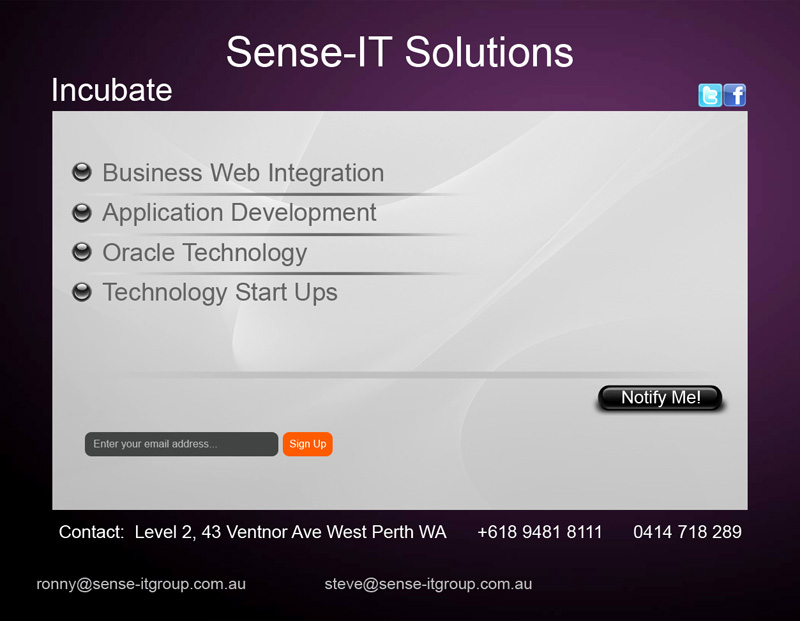 Sense-IT Solutions

Incubate

Business Web Integration

Application Development

Oracle Technology

Technology Start Ups

Notify Me!

Enter your email address...

Sign Up

Contact: Level 2, 43 Ventnor Ave West Perth WA +618 9481 8111 0414 718 289

ronny@sense-itgroup.com.au steve@sense-itgroup.com.au